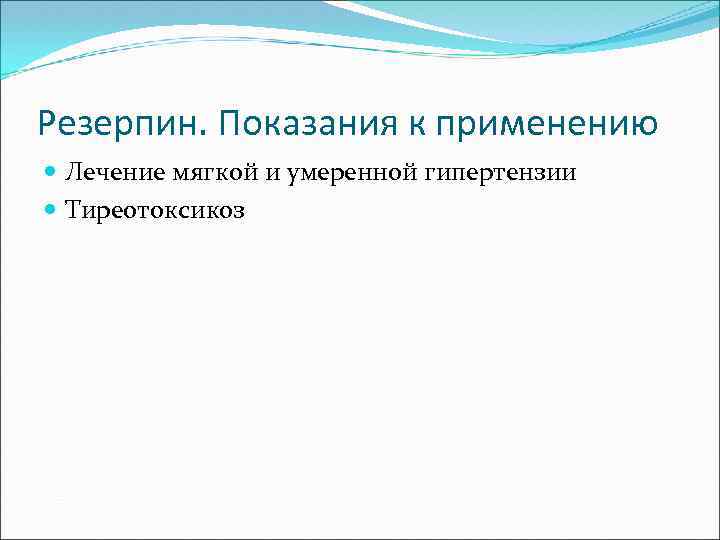 Резерпин. Показания к применению

Лечение мягкой и умеренной гипертензии

Тиреотоксикоз